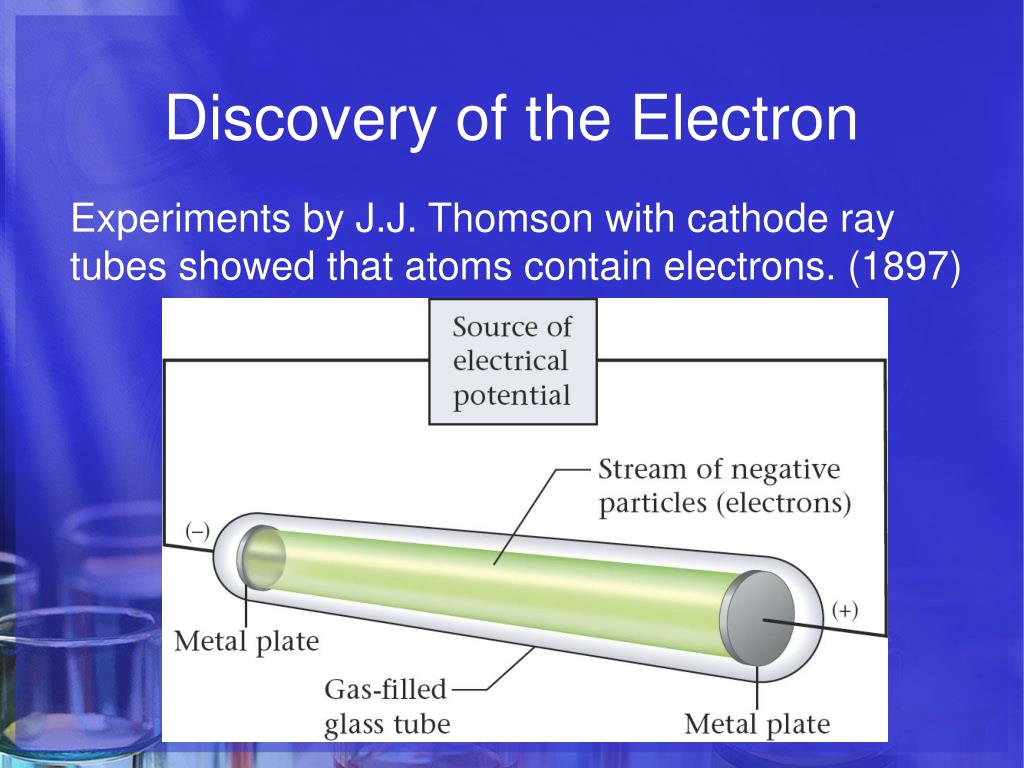 Discovery of the Electron

Experiments by J.J. Thomson with cathode ray tubes showed that atoms contain electrons. (1897)

Source of electrical potential

Stream of negative particles (electrons)

(–)

(+)

Metal plate

Gas-filled glass tube

Metal plate